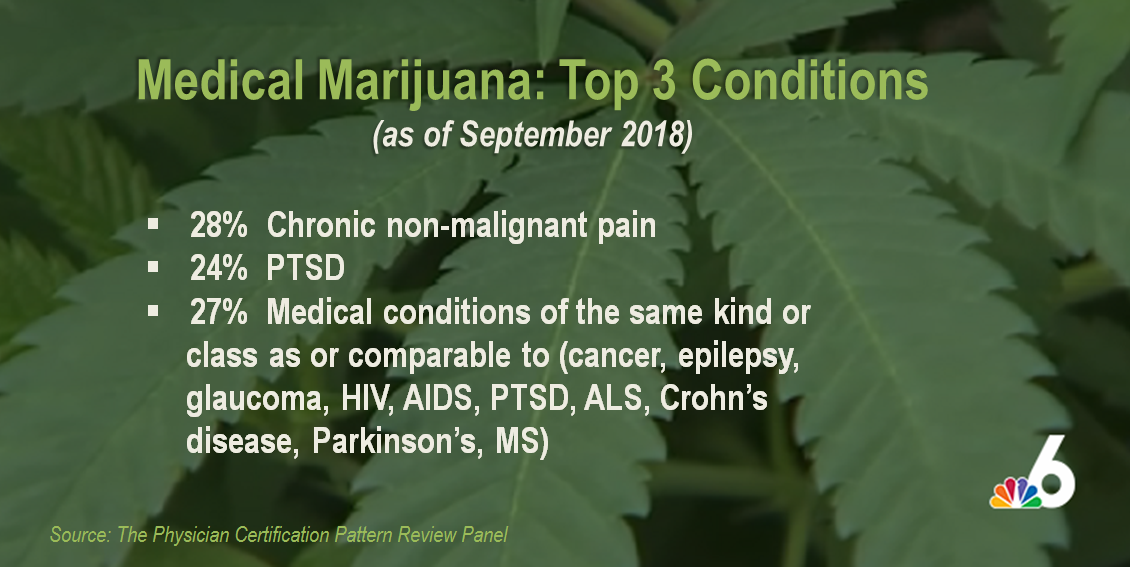 Medical Marijuana: Top 3 Conditions
(as of September 2018)

▪ 28% Chronic non-malignant pain
▪ 24% PTSD
▪ 27% Medical conditions of the same kind or class as or comparable to (cancer, epilepsy, glaucoma, HIV, AIDS, PTSD, ALS, Crohn's disease, Parkinson's, MS)

6

Source: The Physician Certification Pattern Review Panel